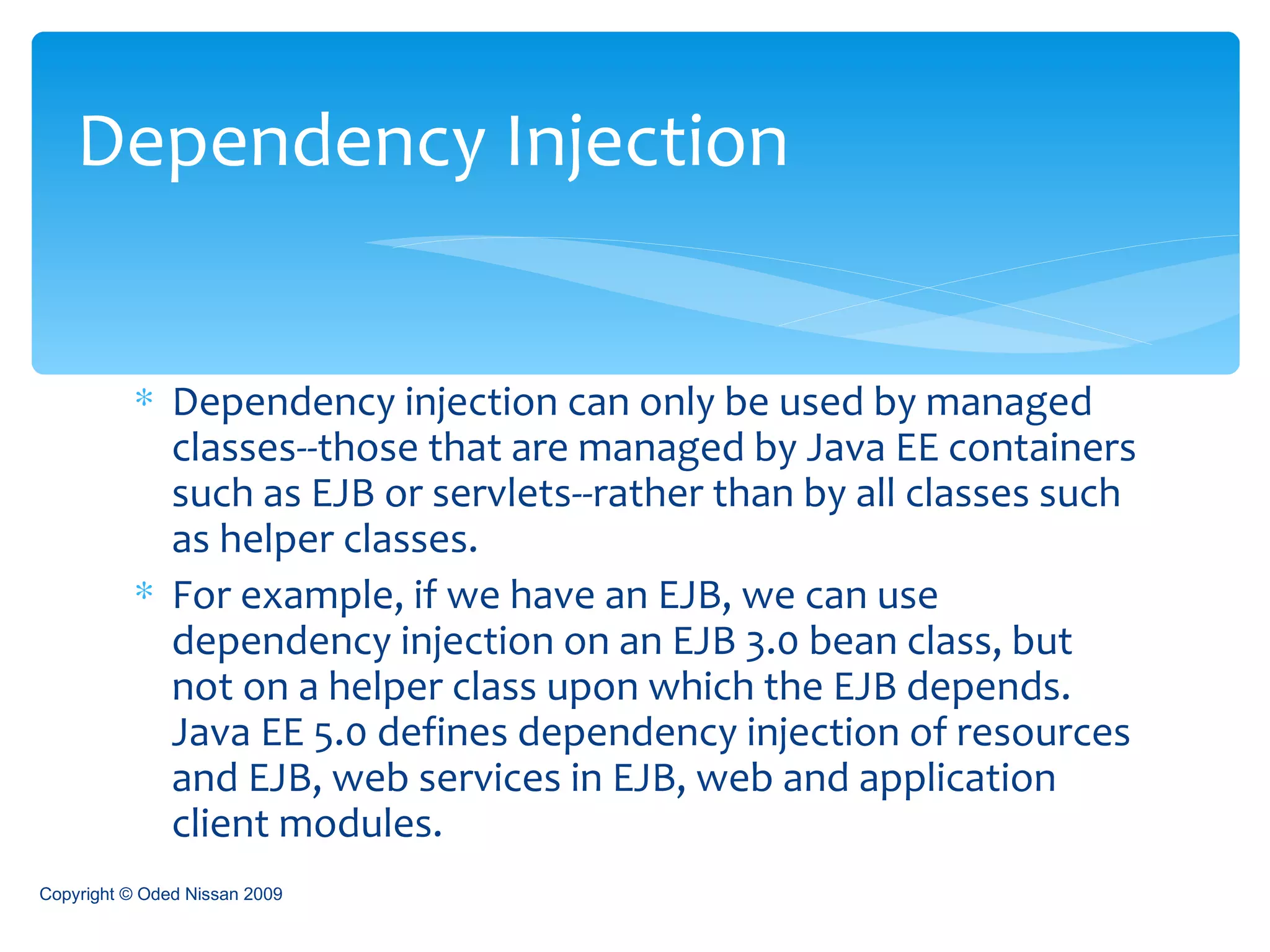 Dependency Injection

* Dependency injection can only be used by managed classes--those that are managed by Java EE containers such as EJB or servlets--rather than by all classes such as helper classes.
* For example, if we have an EJB, we can use dependency injection on an EJB 3.0 bean class, but not on a helper class upon which the EJB depends. Java EE 5.0 defines dependency injection of resources and EJB, web services in EJB, web and application client modules.

Copyright © Oded Nissan 2009